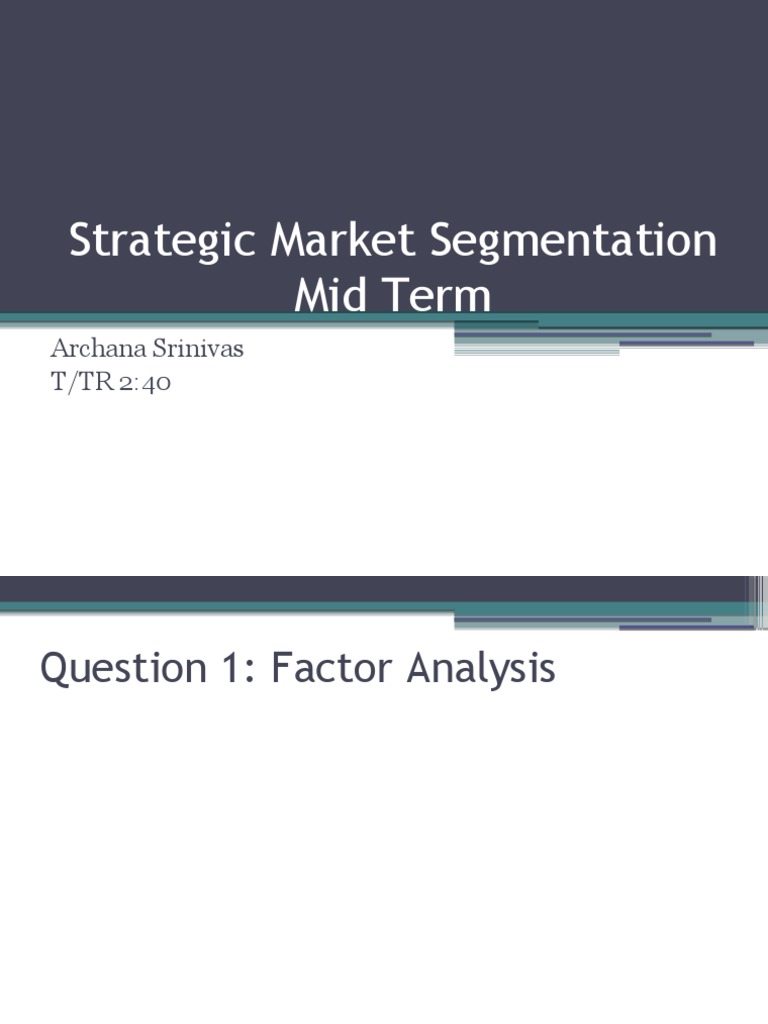 Strategic Market Segmentation Mid Term

Archana Srinivas
T/TR 2:40

Question 1: Factor Analysis